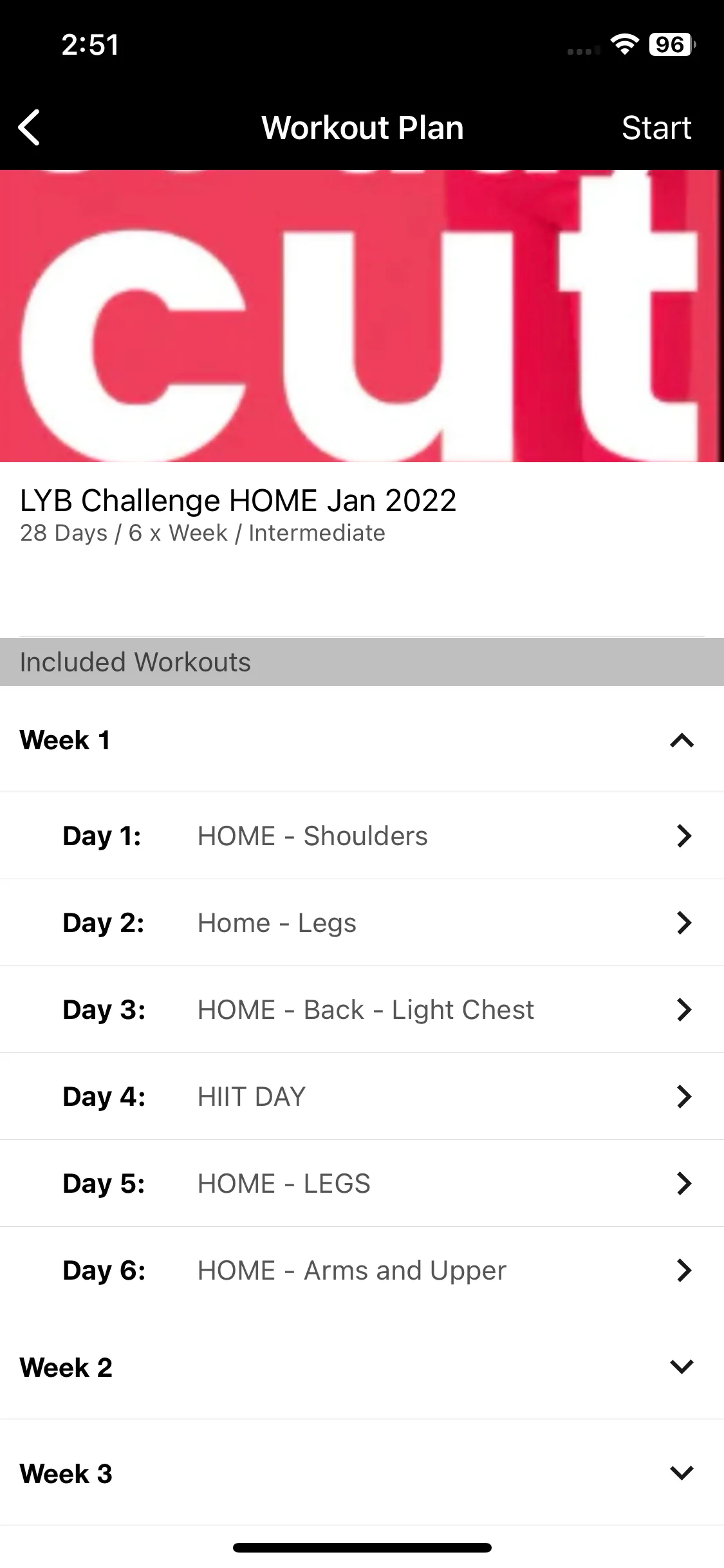 2:51

96

Workout Plan

Start

cut

LYB Challenge HOME Jan 2022
28 Days / 6 x Week / Intermediate

Included Workouts

Week 1

Day 1: HOME - Shoulders

Day 2: Home - Legs

Day 3: HOME - Back - Light Chest

Day 4: HIIT DAY

Day 5: HOME - LEGS

Day 6: HOME - Arms and Upper

Week 2

Week 3